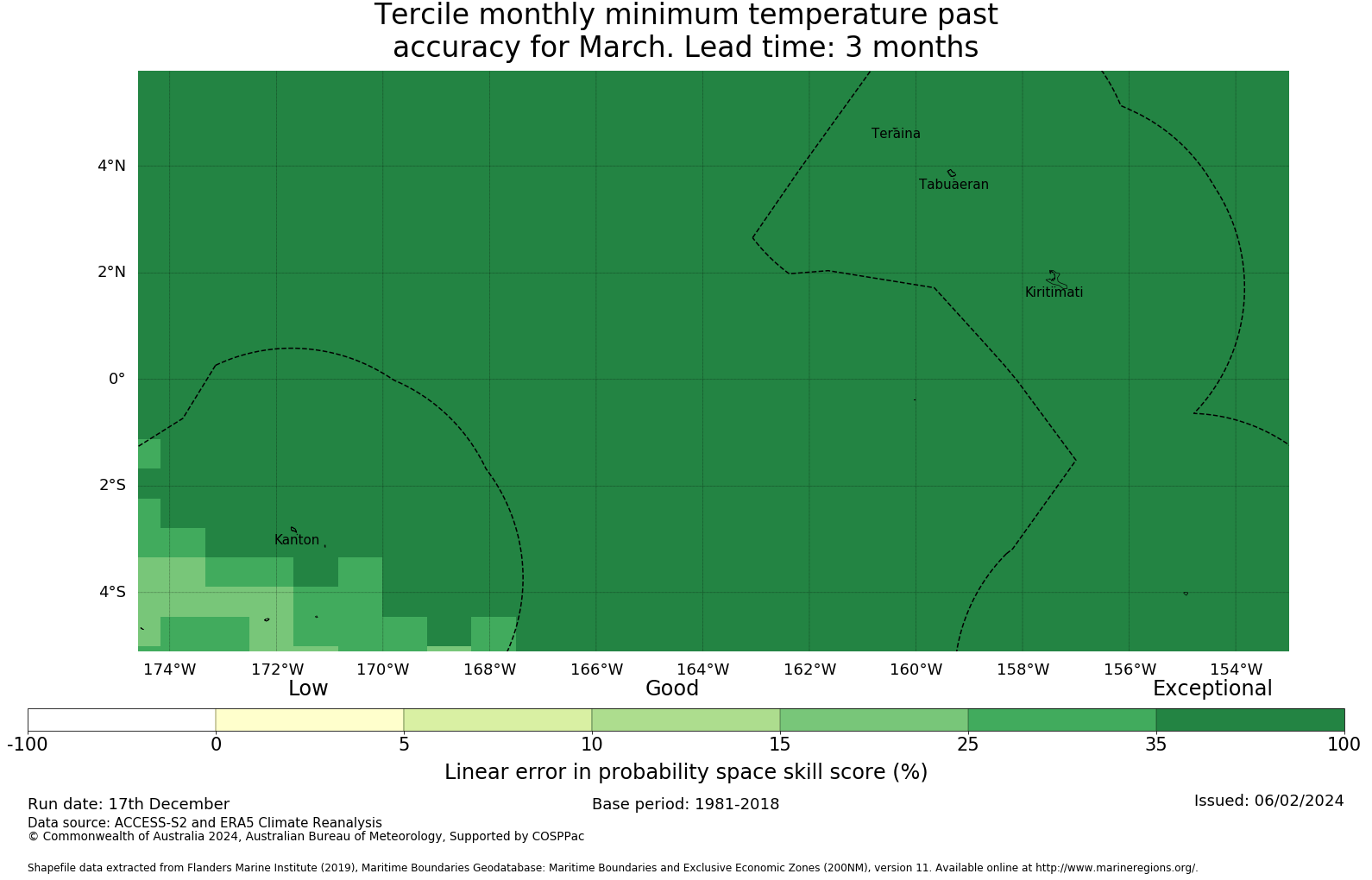 Tercile monthly minimum temperature past accuracy for March. Lead time: 3 months

4°N
2°N
0°
2°S
4°S

Teraina
Tabuaeran
Kiritimati
Kanton

174°W 172°W 170°W 168°W 166°W 164°W 162°W 160°W 158°W 156°W 154°W

Low
Good
Exceptional

-100 0 5 10 15 25 35 100

Linear error in probability space skill score (%)

Run date: 17th December
Base period: 1981-2018
Issued: 06/02/2024
Data source: ACCESS-S2 and ERA5 Climate Reanalysis
© Commonwealth of Australia 2024, Australian Bureau of Meteorology, Supported by COSPPac

Shapefile data extracted from Flanders Marine Institute (2019), Maritime Boundaries Geodatabase: Maritime Boundaries and Exclusive Economic Zones (200NM), version 11. Available online at http://www.marineregions.org/.